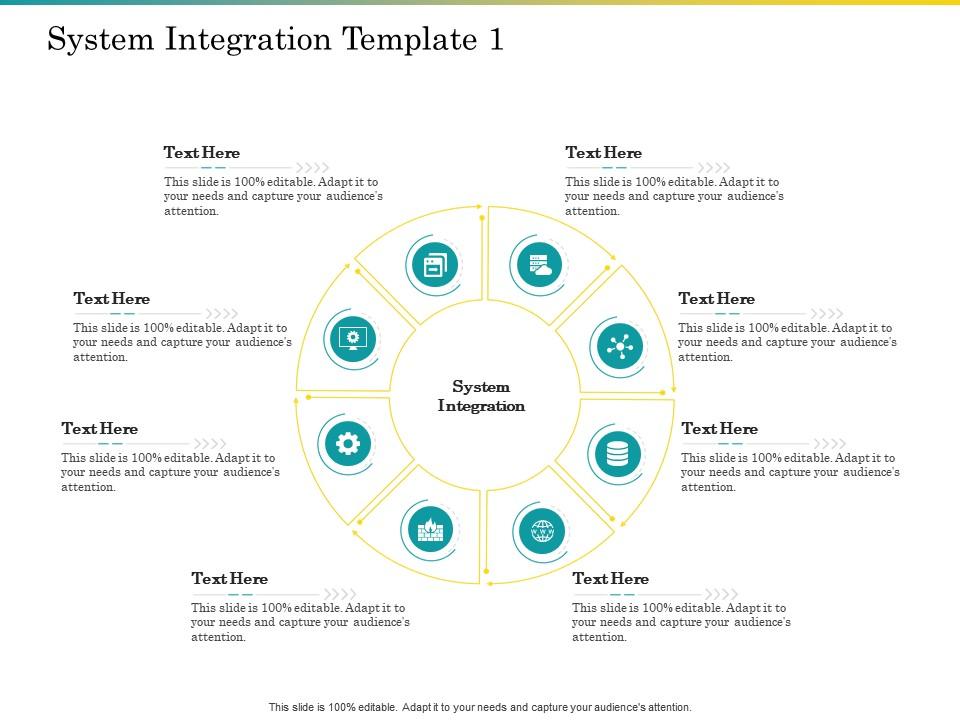 System Integration Template 1

Text Here

This slide is 100% editable. Adapt it to your needs and capture your audience's attention.

Text Here

This slide is 100% editable. Adapt it to your needs and capture your audience's attention.

Text Here

This slide is 100% editable. Adapt it to your needs and capture your audience's attention.

Text Here

This slide is 100% editable. Adapt it to your needs and capture your audience's attention.

System Integration

Text Here

This slide is 100% editable. Adapt it to your needs and capture your audience's attention.

Text Here

This slide is 100% editable. Adapt it to your needs and capture your audience's attention.

Text Here

This slide is 100% editable. Adapt it to your needs and capture your audience's attention.

Text Here

This slide is 100% editable. Adapt it to your needs and capture your audience's attention.

This slide is 100% editable. Adapt it to your needs and capture your audience's attention.